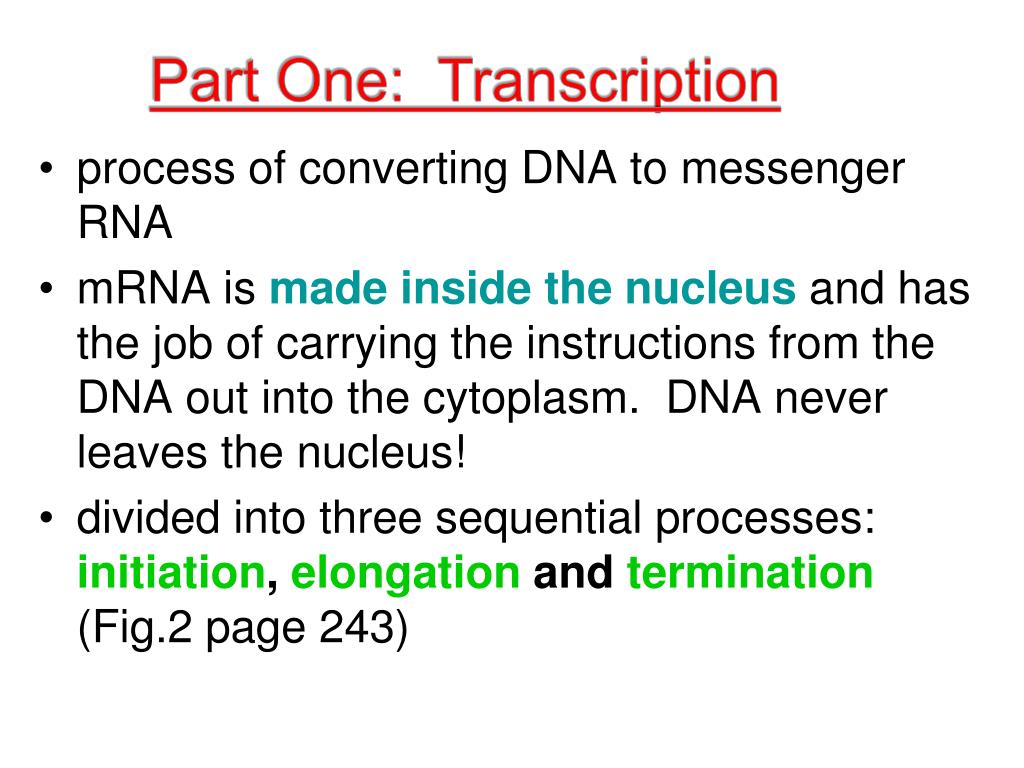 Part One: Transcription

• process of converting DNA to messenger RNA

• mRNA is made inside the nucleus and has the job of carrying the instructions from the DNA out into the cytoplasm. DNA never leaves the nucleus!

• divided into three sequential processes: initiation, elongation and termination (Fig.2 page 243)